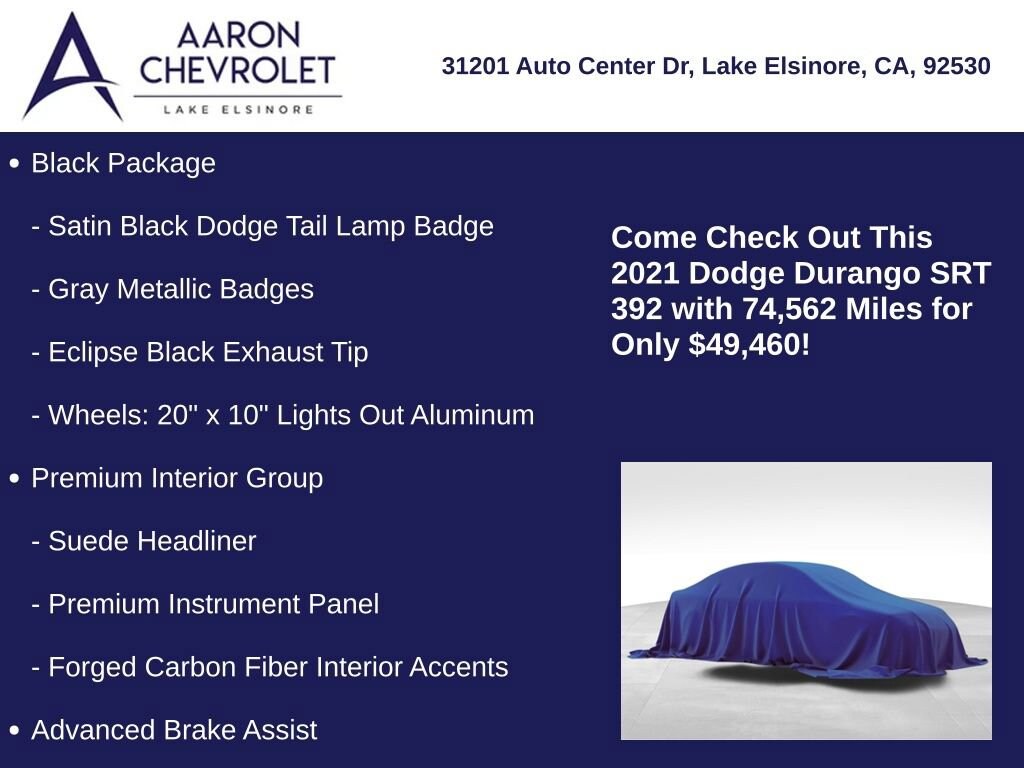 AARON CHEVROLET
LAKE ELSINORE

31201 Auto Center Dr, Lake Elsinore, CA, 92530

• Black Package

- Satin Black Dodge Tail Lamp Badge

- Gray Metallic Badges

- Eclipse Black Exhaust Tip

- Wheels: 20" x 10" Lights Out Aluminum

• Premium Interior Group

- Suede Headliner

- Premium Instrument Panel

- Forged Carbon Fiber Interior Accents

• Advanced Brake Assist

Come Check Out This 2021 Dodge Durango SRT 392 with 74,562 Miles for Only $49,460!